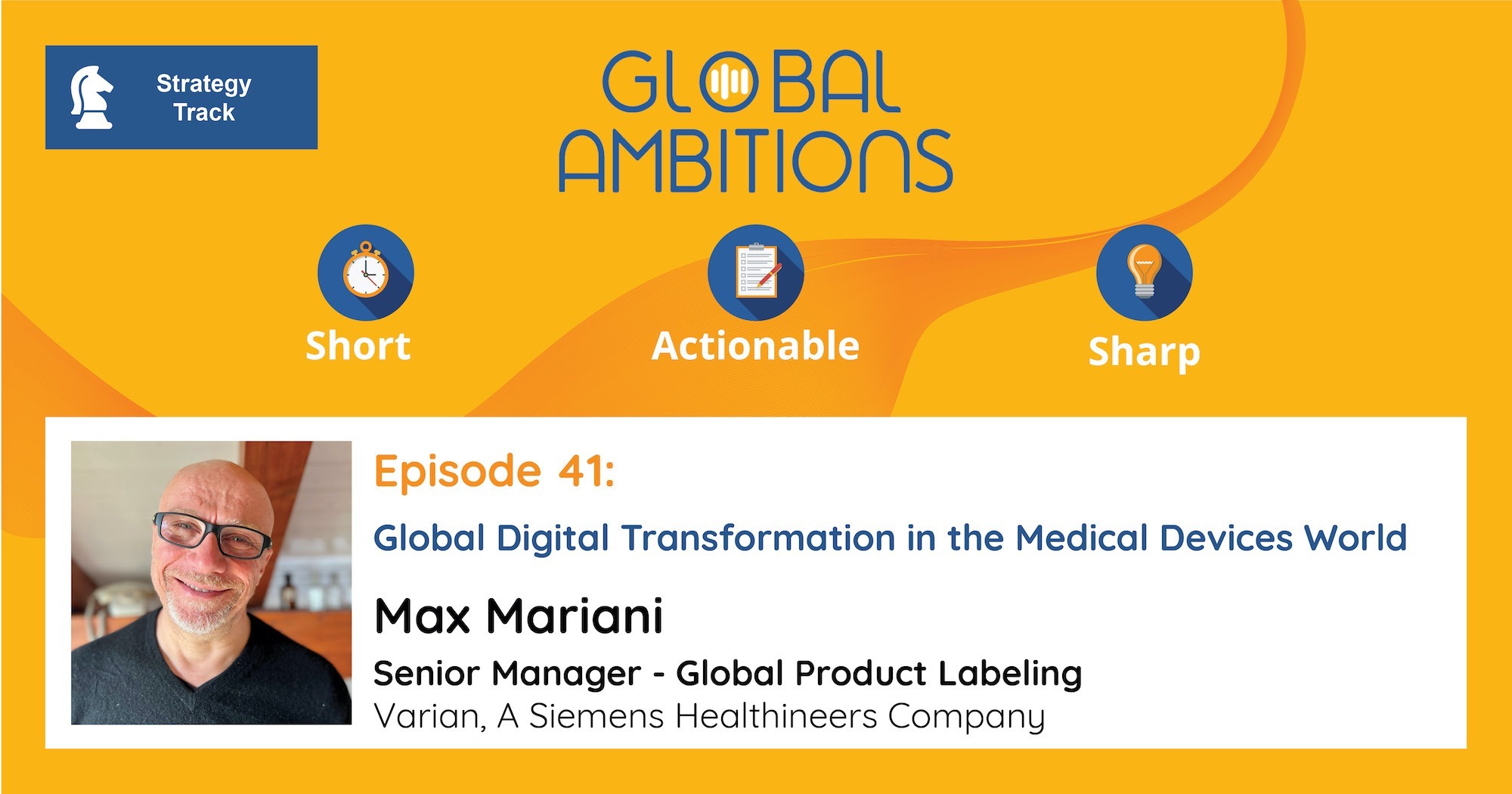 Strategy Track

GLOBAL AMBITIONS

Short

Actionable

Sharp

Episode 41:

Global Digital Transformation in the Medical Devices World

Max Mariani

Senior Manager - Global Product Labeling

Varian, A Siemens Healthineers Company